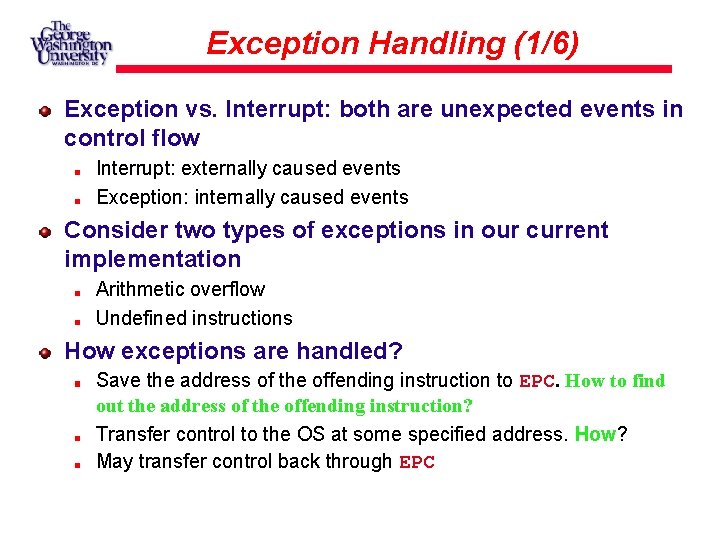 The George Washington University WASHINGTON DC

Exception Handling (1/6)

Exception vs. Interrupt: both are unexpected events in control flow

Interrupt: externally caused events

Exception: internally caused events

Consider two types of exceptions in our current implementation

Arithmetic overflow

Undefined instructions

How exceptions are handled?

Save the address of the offending instruction to EPC. How to find out the address of the offending instruction?

Transfer control to the OS at some specified address. How?

May transfer control back through EPC